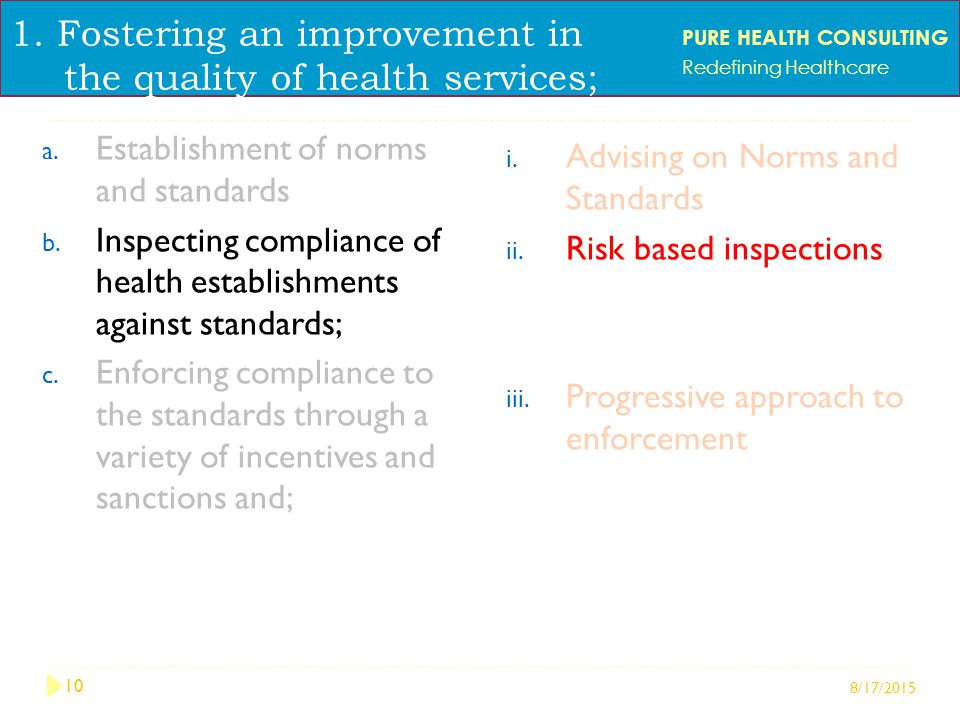 1. Fostering an improvement in the quality of health services;

PURE HEALTH CONSULTING
Redefining Healthcare

a. Establishment of norms and standards
b. Inspecting compliance of health establishments against standards;
c. Enforcing compliance to the standards through a variety of incentives and sanctions and;

i. Advising on Norms and Standards
ii. Risk based inspections
iii. Progressive approach to enforcement

10

8/17/2015